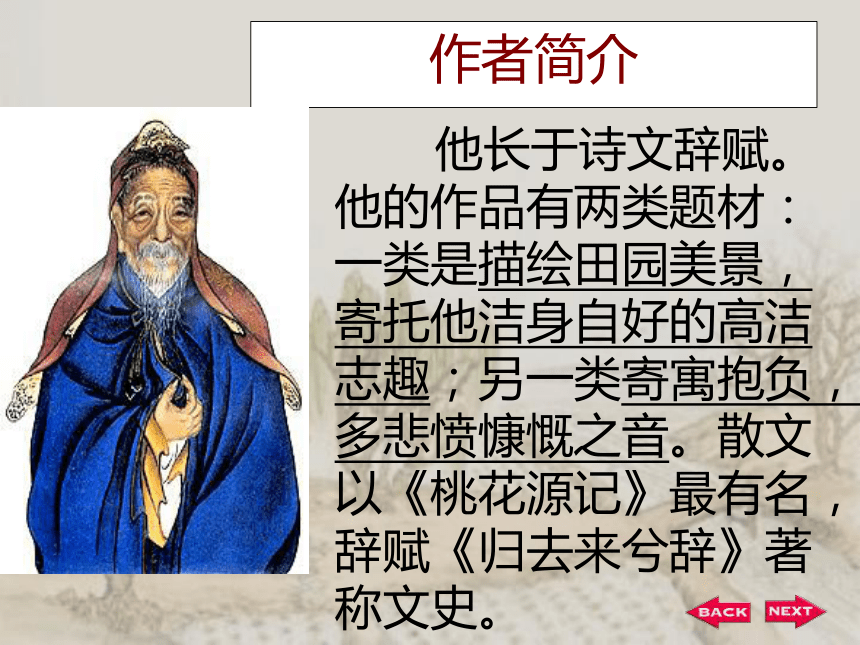 作者简介

他长于诗文辞赋。他的作品有两类题材：一类是描绘田园美景，寄托他洁身自好的高洁志趣；另一类寄寓抱负，多悲愤慷慨之音。散文以《桃花源记》最有名，辞赋《归去来兮辞》著称文史。

BACK NEXT